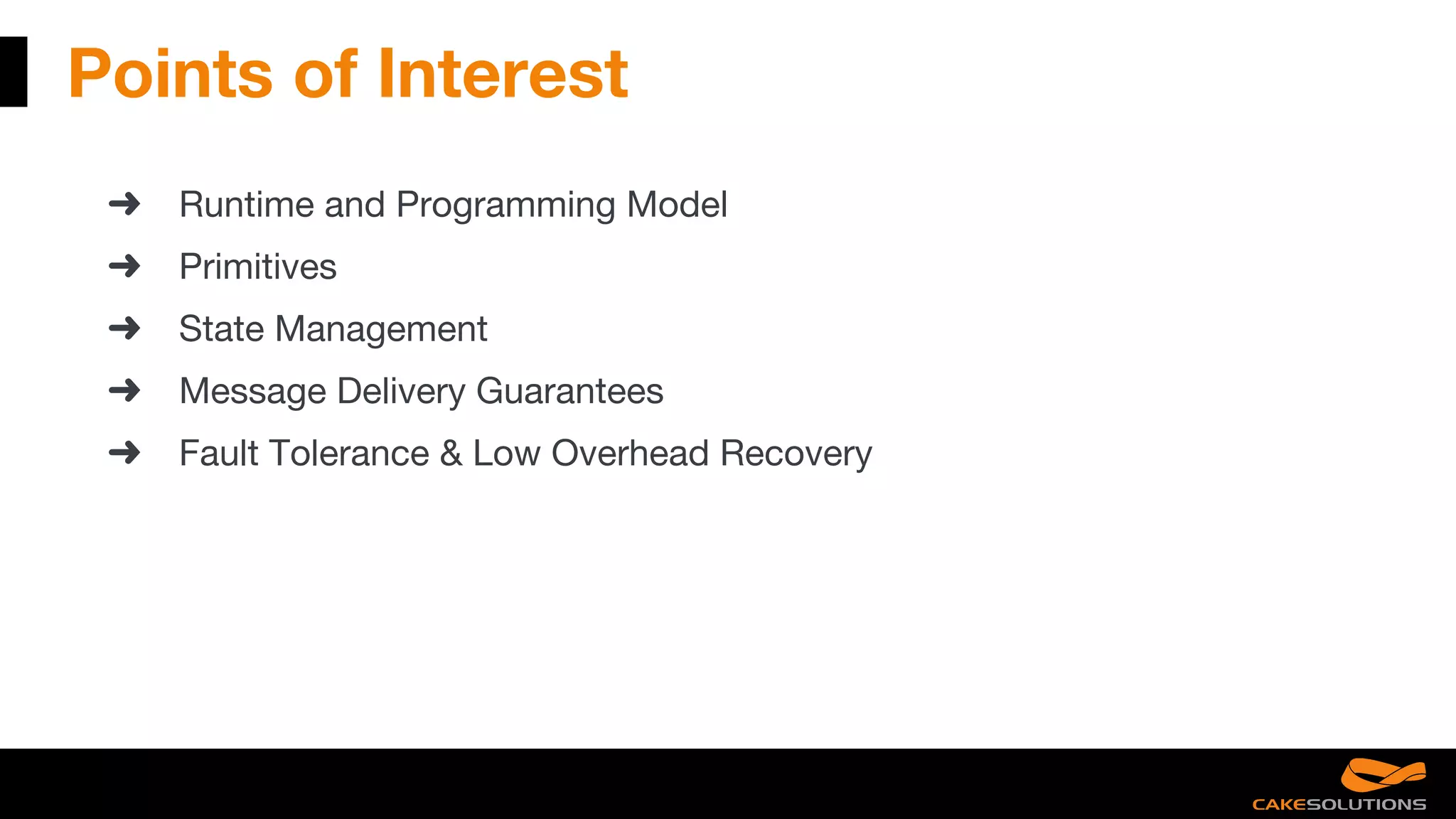 Points of Interest

➜ Runtime and Programming Model

➜ Primitives

➜ State Management

➜ Message Delivery Guarantees

➜ Fault Tolerance & Low Overhead Recovery

CAKESOLUTIONS